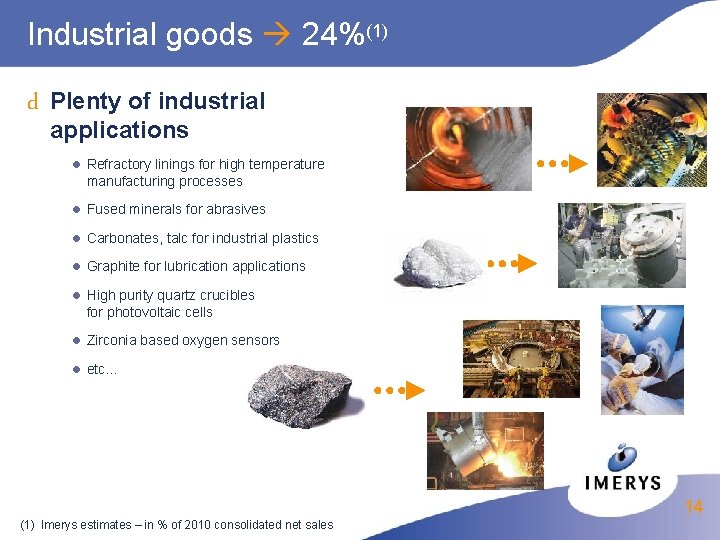 Industrial goods → 24%$^{(1)}$

d Plenty of industrial applications

- Refractory linings for high temperature manufacturing processes
- Fused minerals for abrasives
- Carbonates, talc for industrial plastics
- Graphite for lubrication applications
- High purity quartz crucibles for photovoltaic cells
- Zirconia based oxygen sensors
- etc...

IMERYS

14

(1) Imerys estimates – in % of 2010 consolidated net sales